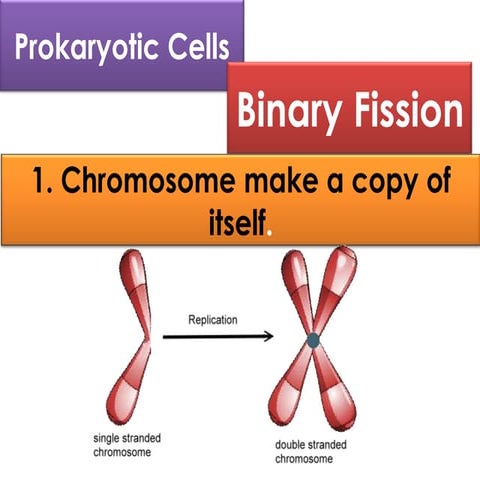 Prokaryotic Cells

Binary Fission

1. Chromosome make a copy of itself.

Replication

single stranded chromosome

double stranded chromosome